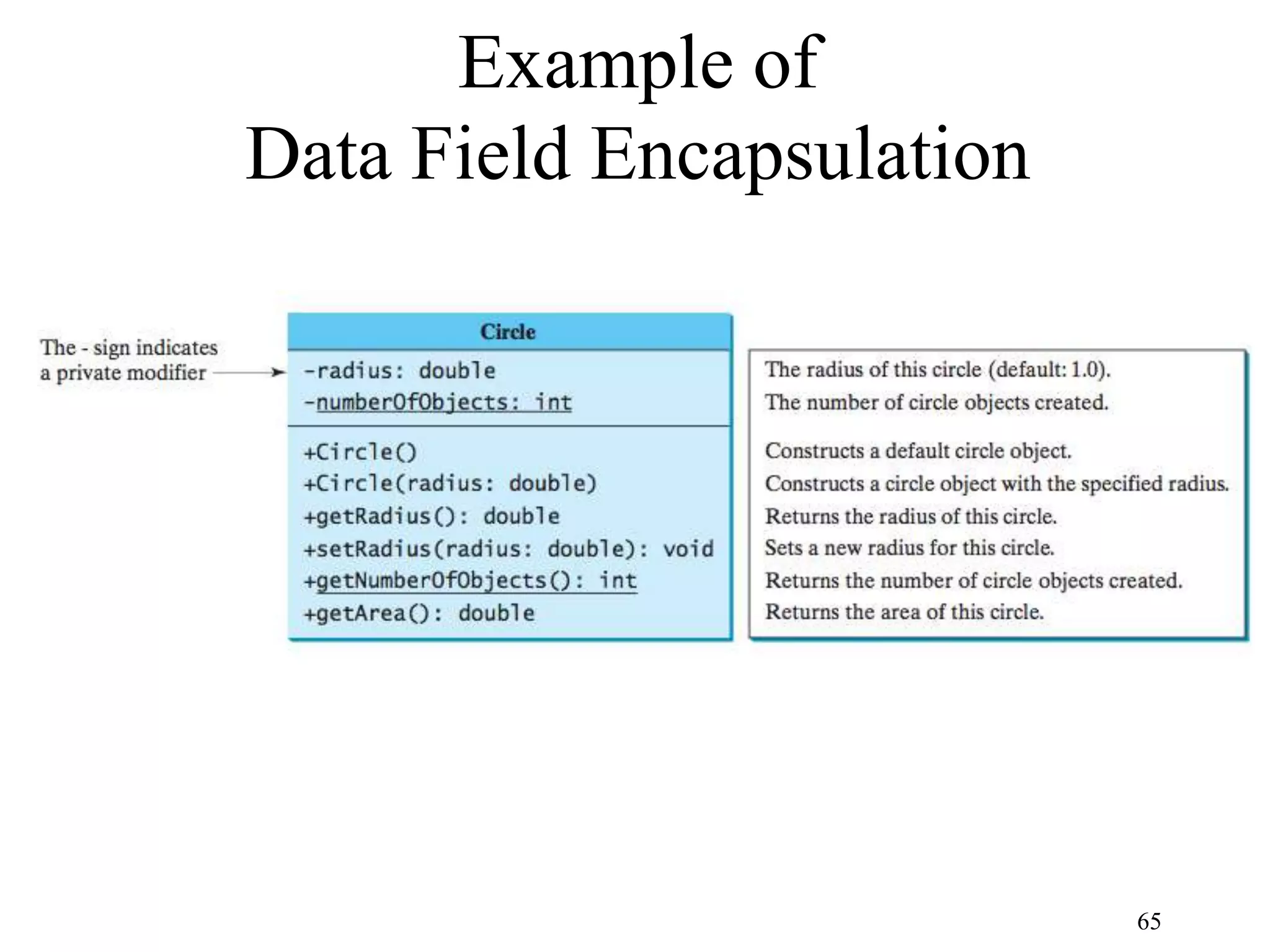 Example of
Data Field Encapsulation

The - sign indicates a private modifier

Circle

-radius: double
-numberOfObjects: int

+Circle()
+Circle(radius: double)
+getRadius(): double
+setRadius(radius: double): void
+getNumberOfObjects(): int
+getArea(): double

The radius of this circle (default: 1.0).
The number of circle objects created.

Constructs a default circle object.
Constructs a circle object with the specified radius.
Returns the radius of this circle.
Sets a new radius for this circle.
Returns the number of circle objects created.
Returns the area of this circle.

65